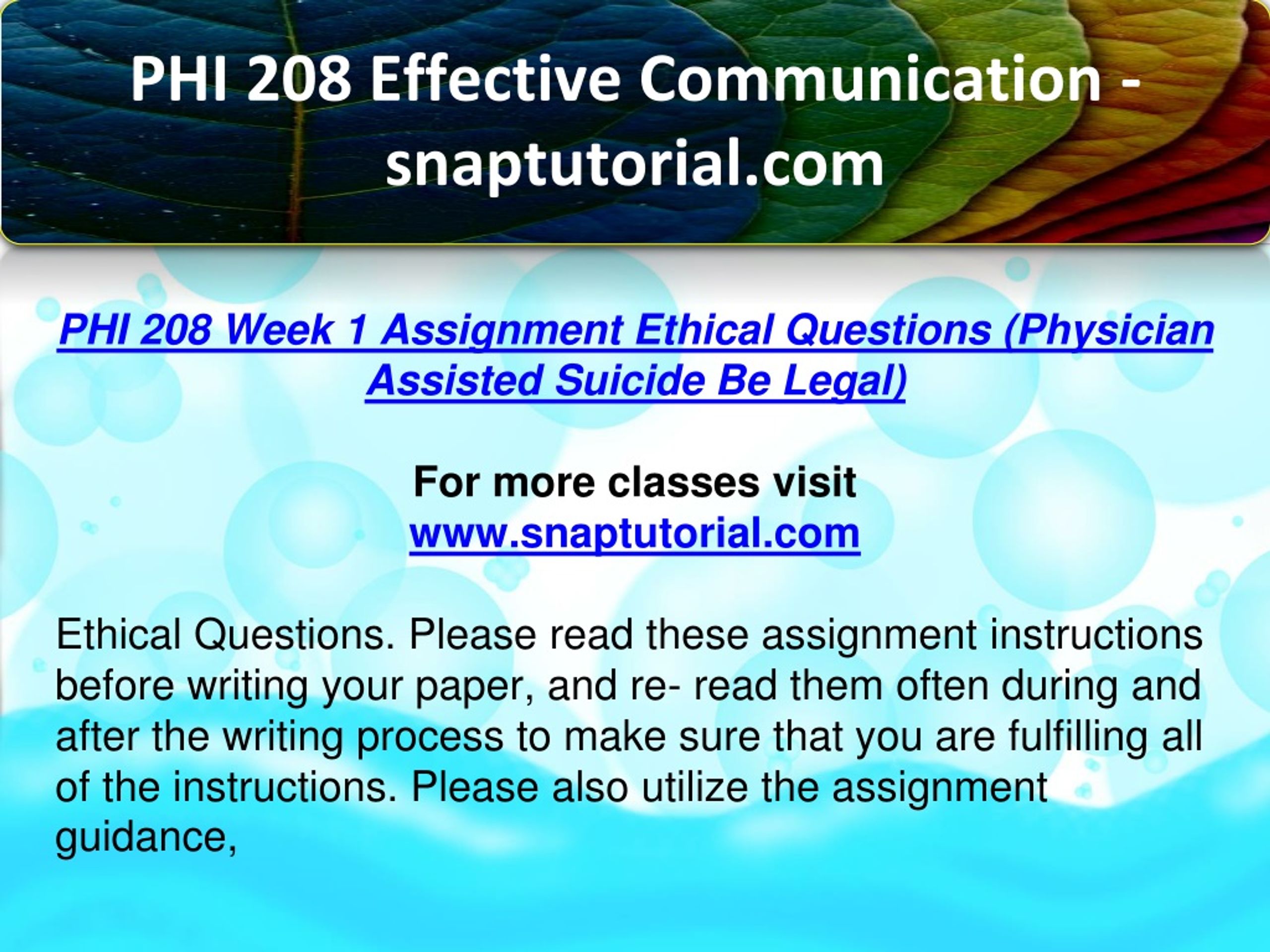 PHI 208 Effective Communication - snaptutorial.com

PHI 208 Week 1 Assignment Ethical Questions (Physician Assisted Suicide Be Legal)

For more classes visit
www.snaptutorial.com

Ethical Questions. Please read these assignment instructions before writing your paper, and re- read them often during and after the writing process to make sure that you are fulfilling all of the instructions. Please also utilize the assignment guidance,